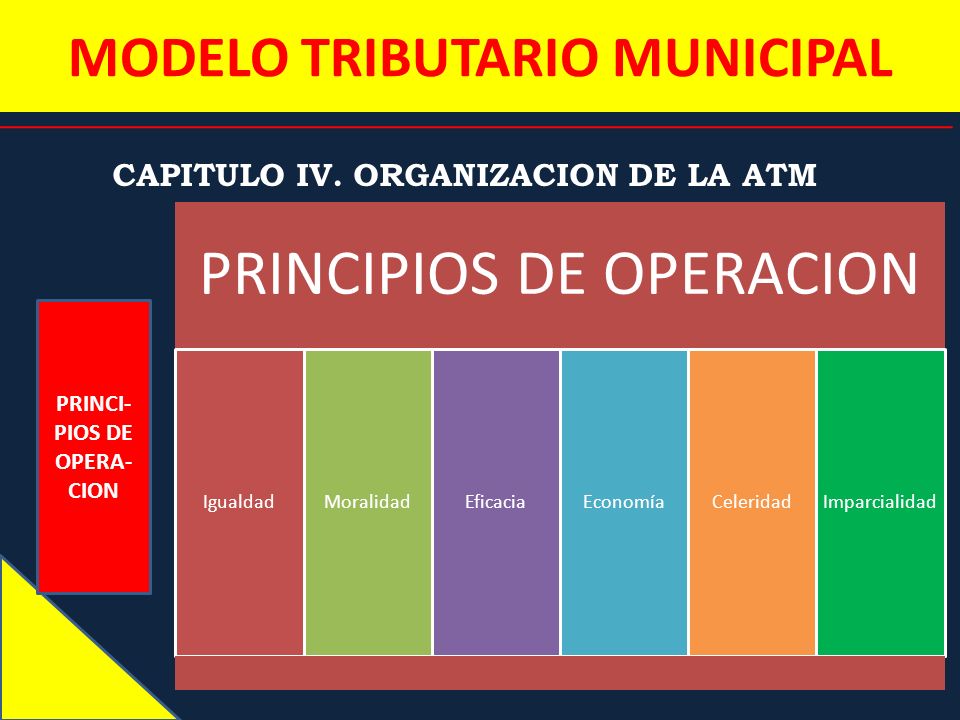 MODELO TRIBUTARIO MUNICIPAL

CAPITULO IV. ORGANIZACION DE LA ATM

PRINCIPIOS DE OPERACION

PRINCIPIOS DE OPERACION

Igualdad

Moralidad

Eficacia

Economía

Celeridad

Imparcialidad